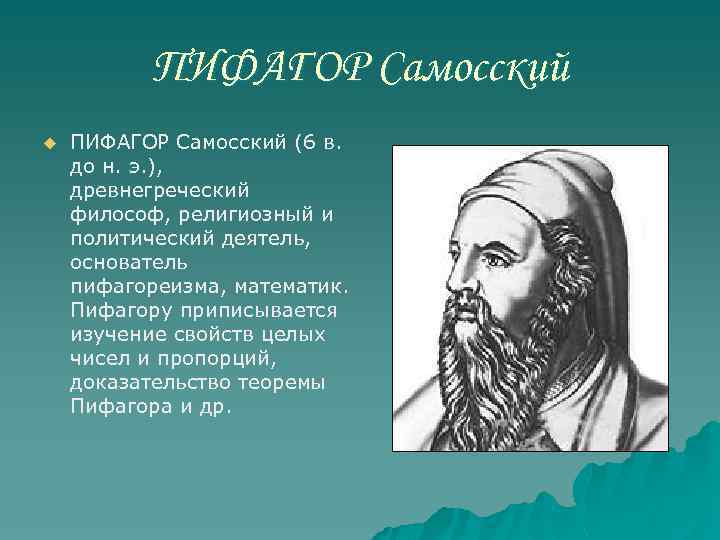 ПИФАГОР Самосский

ПИФАГОР Самосский (6 в. до н. э.), древнегреческий философ, религиозный и политический деятель, основатель пифагореизма, математик. Пифагору приписывается изучение свойств целых чисел и пропорций, доказательство теоремы Пифагора и др.